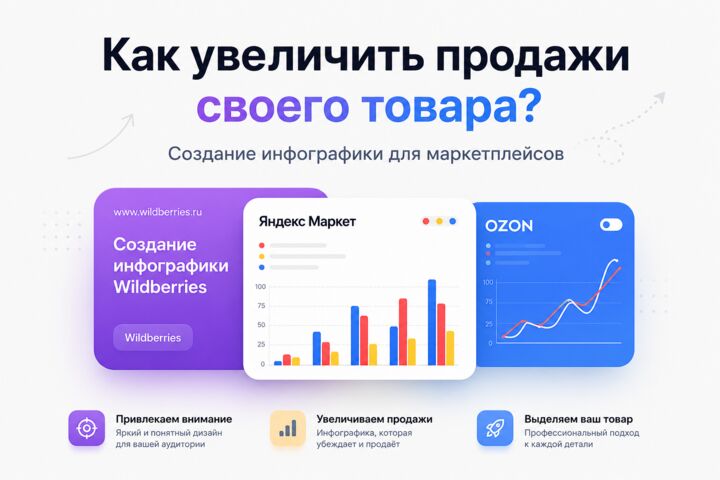 Как увеличить продажи своего товара?

Создание инфографики для маркетплейсов

www.wildberries.ru

Создание инфографики Wildberries

Wildberries

Яндекс Маркет

100
75
50
25
0

OZON

100
75
50
25
0

Привлекаем внимание
Яркий и понятный дизайн для вашей аудитории

Увеличиваем продажи
Инфографика, которая убеждает и продаёт

Выделяем ваш товар
Профессиональный подход к каждой детали